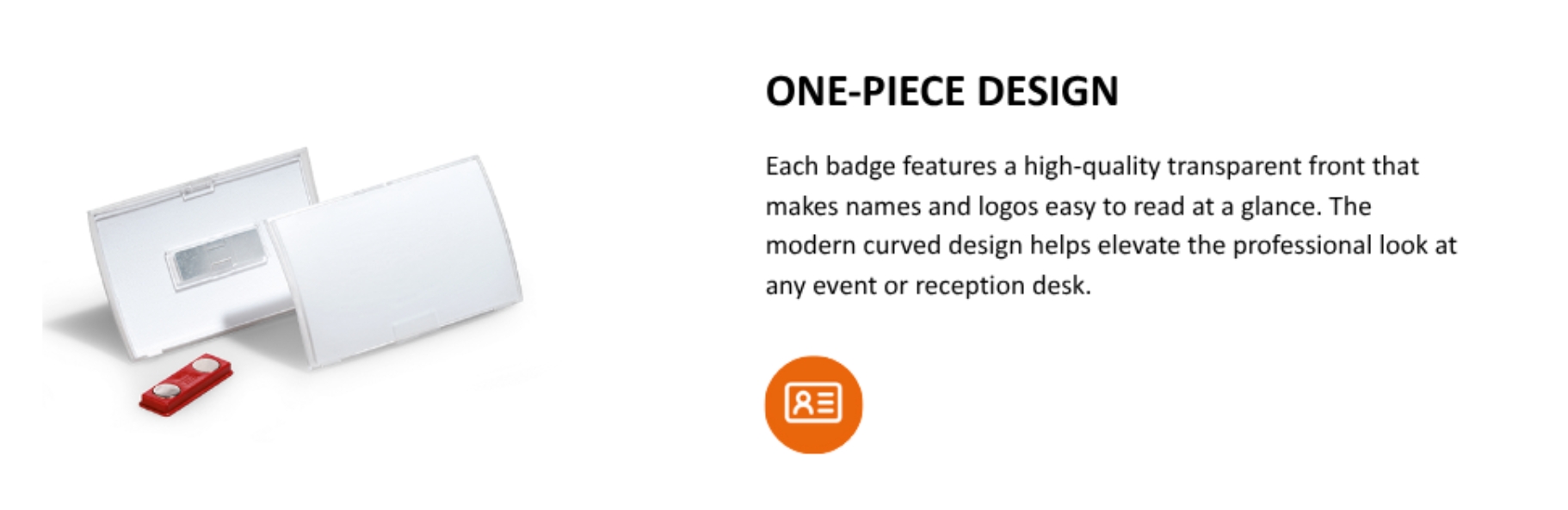 ONE-PIECE DESIGN

Each badge features a high-quality transparent front that makes names and logos easy to read at a glance. The modern curved design helps elevate the professional look at any event or reception desk.